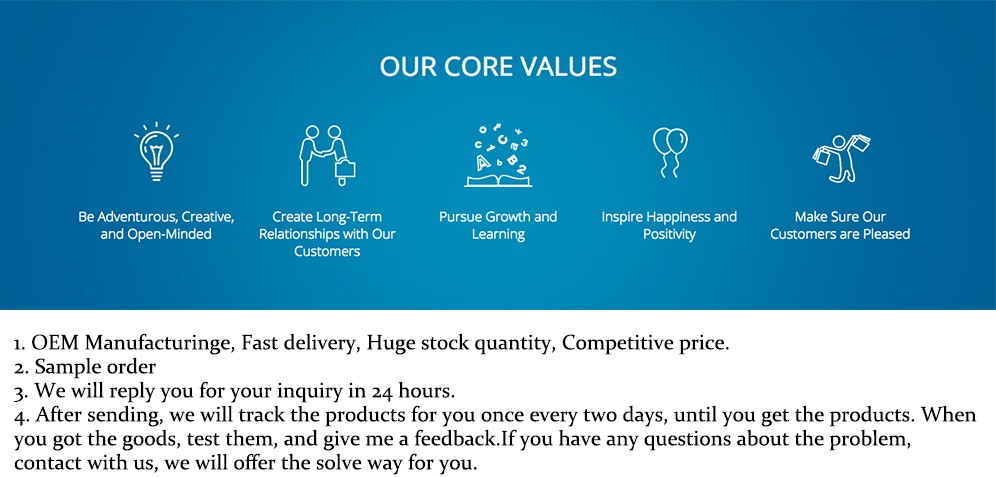 OUR CORE VALUES

Be Adventurous, Creative, and Open-Minded

Create Long-Term Relationships with Our Customers

Pursue Growth and Learning

Inspire Happiness and Positivity

Make Sure Our Customers are Pleased

1. OEM Manufacturinge, Fast delivery, Huge stock quantity, Competitive price.
2. Sample order
3. We will reply you for your inquiry in 24 hours.
4. After sending, we will track the products for you once every two days, until you get the products. When you got the goods, test them, and give me a feedback.If you have any questions about the problem, contact with us, we will offer the solve way for you.